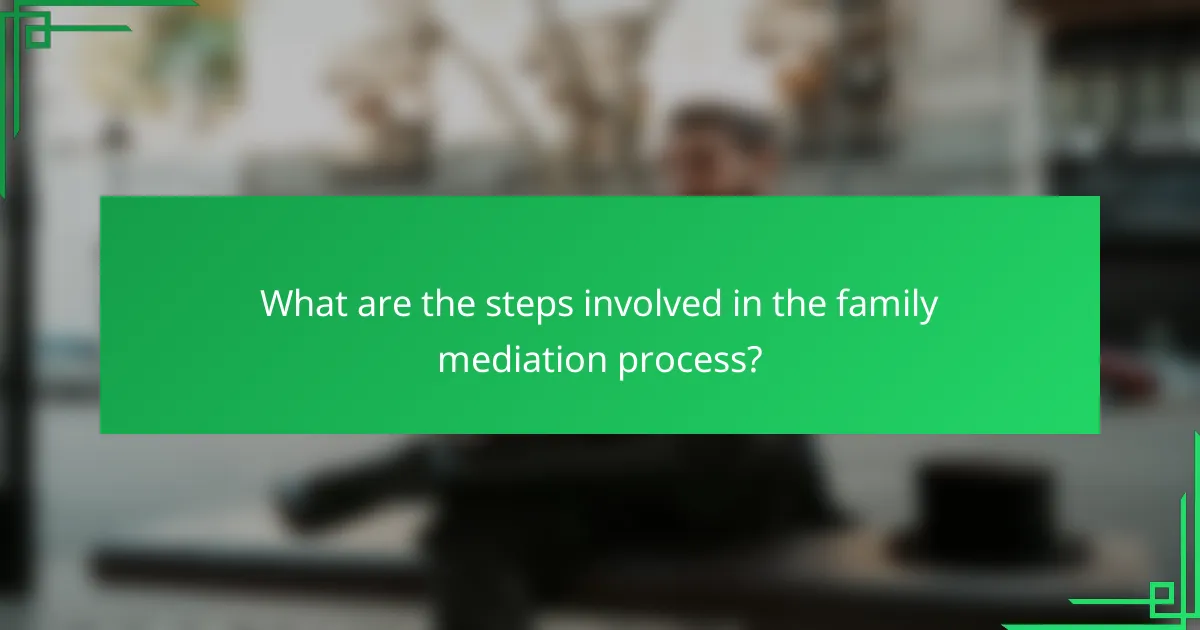 What are the steps involved in the family mediation process?